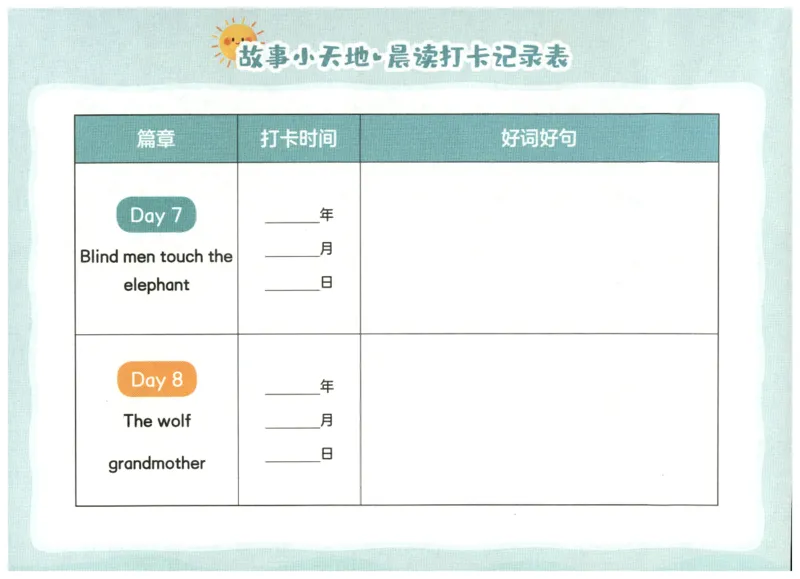 故事小天地·晨读打卡记录表

| 篇章 | 打卡时间 | 好词好句 |
|---|---|---|
| Day 7 Blind men touch the elephant | ______年 ______月 ______日 | |
| Day 8 The wolf grandmother | ______年 ______月 ______日 | |